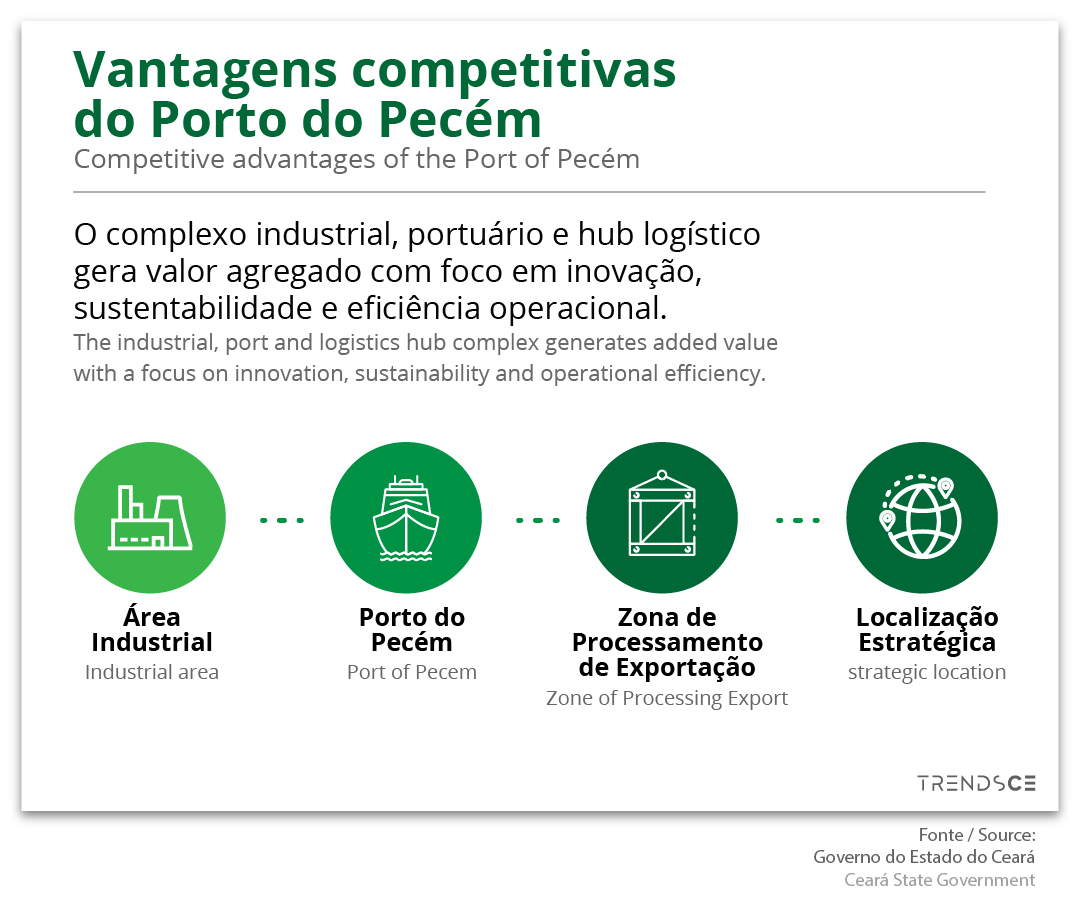 Vantagens competitivas do Porto do Pecém
Competitive advantages of the Port of Pecém

O complexo industrial, portuário e hub logístico gera valor agregado com foco em inovação, sustentabilidade e eficiência operacional.
The industrial, port and logistics hub complex generates added value with a focus on innovation, sustainability and operational efficiency.

Área Industrial
Industrial area

Porto do Pecém
Port of Pecem

Zona de Processamento de Exportação
Zone of Processing Export

Localização Estratégica
strategic location

TRENDSCE

Fonte / Source:
Governo do Estado do Ceará
Ceará State Government